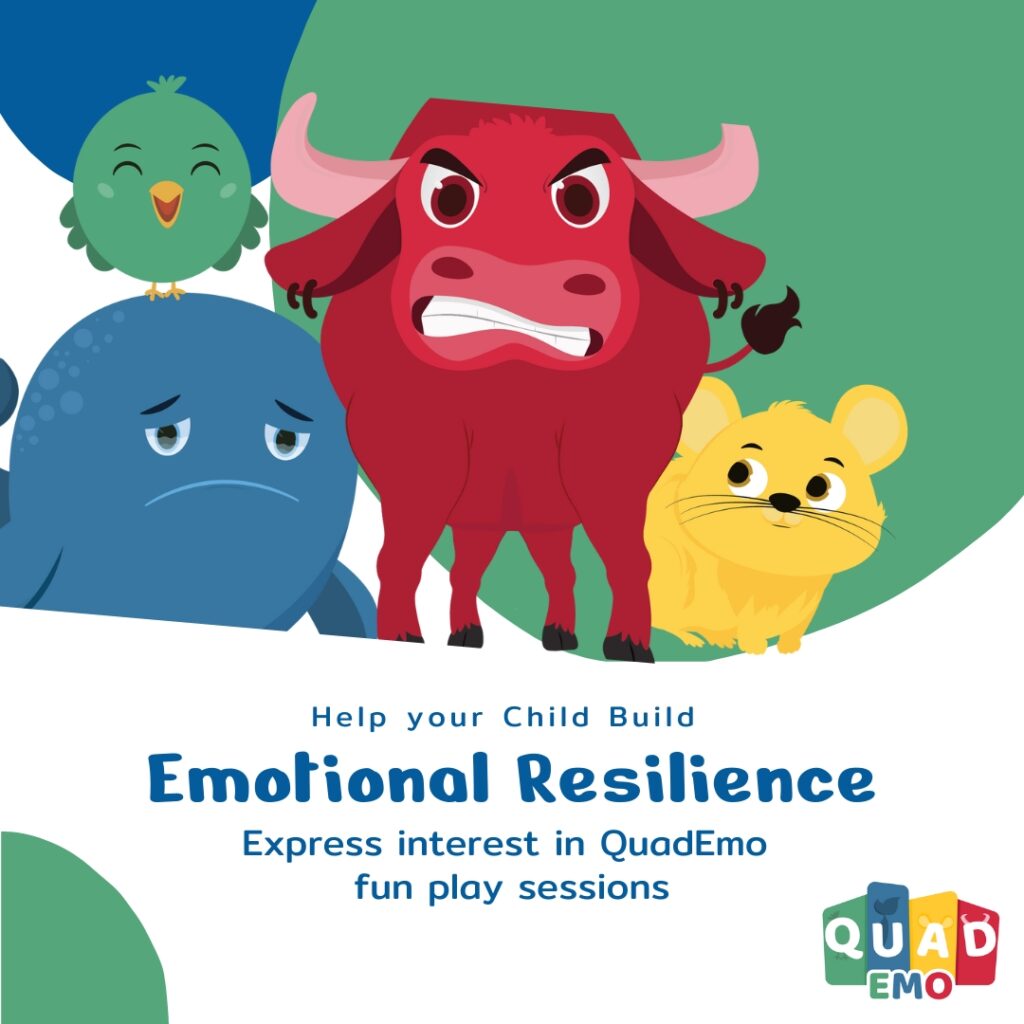 Help your Child Build
Emotional Resilience
Express interest in QuadEmo fun play sessions

QUAD
EMO